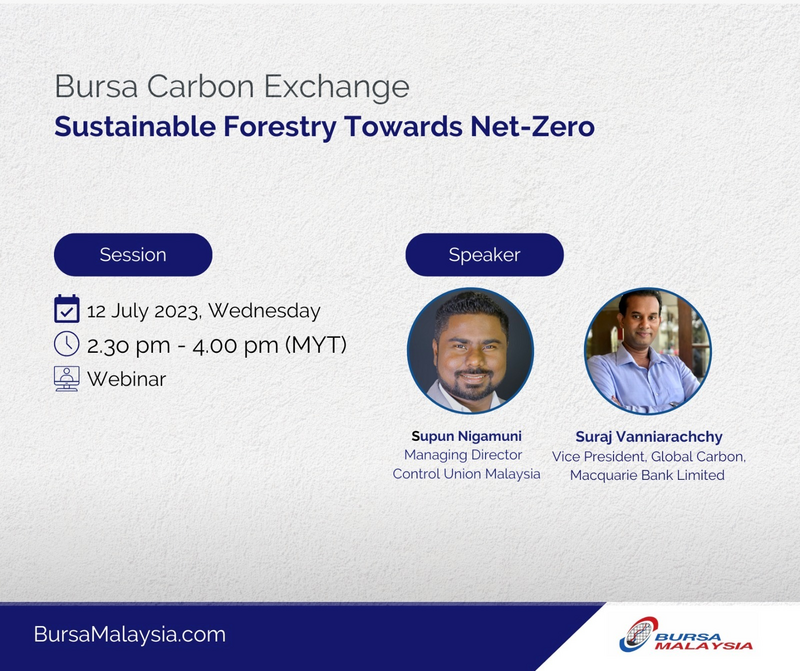 Bursa Carbon Exchange
Sustainable Forestry Towards Net-Zero

Session

12 July 2023, Wednesday
2.30 pm - 4.00 pm (MYT)
Webinar

Speaker

Supun Nigamuni
Managing Director
Control Union Malaysia

Suraj Vanniarachchy
Vice President, Global Carbon,
Macquarie Bank Limited

BursaMalaysia.com

BURSA MALAYSIA